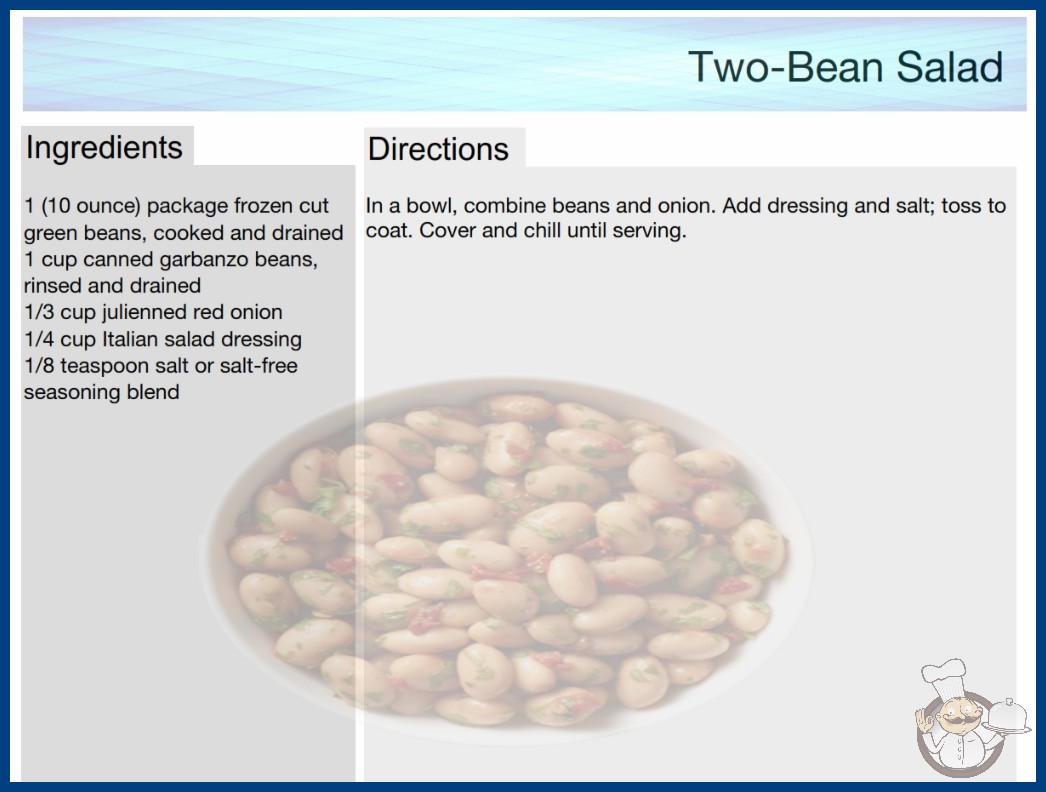 Two-Bean Salad

Ingredients

1 (10 ounce) package frozen cut green beans, cooked and drained
1 cup canned garbanzo beans, rinsed and drained
1/3 cup julienned red onion
1/4 cup Italian salad dressing
1/8 teaspoon salt or salt-free seasoning blend

Directions

In a bowl, combine beans and onion. Add dressing and salt; toss to coat. Cover and chill until serving.